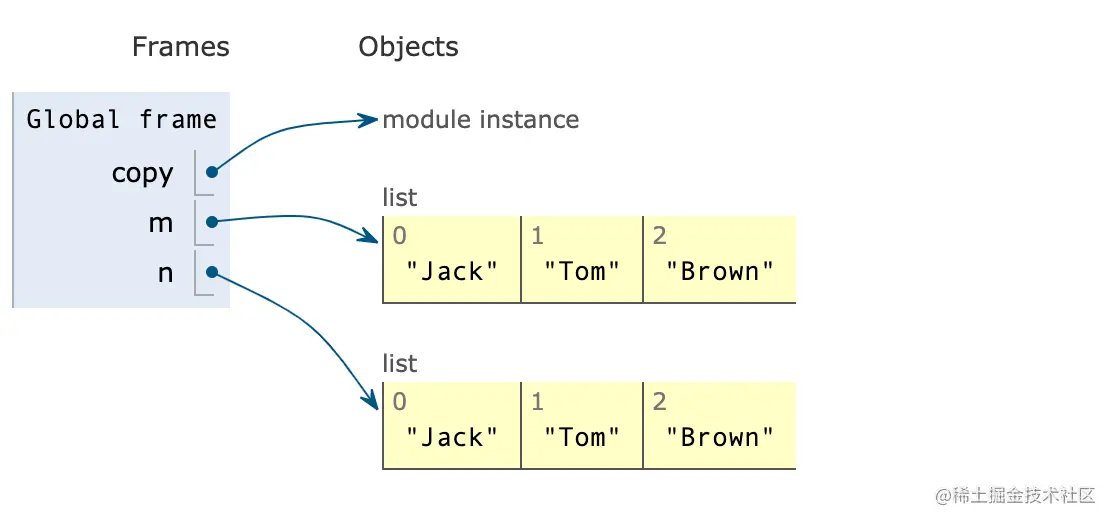 Frames

Objects

Global frame

copy

m

n

module instance

list

| 0 | 1 | 2 |
|---|---|---|
| "Jack" | "Tom" | "Brown" |

list

| 0 | 1 | 2 |
|---|---|---|
| "Jack" | "Tom" | "Brown" |

@稀土掘金技术社区